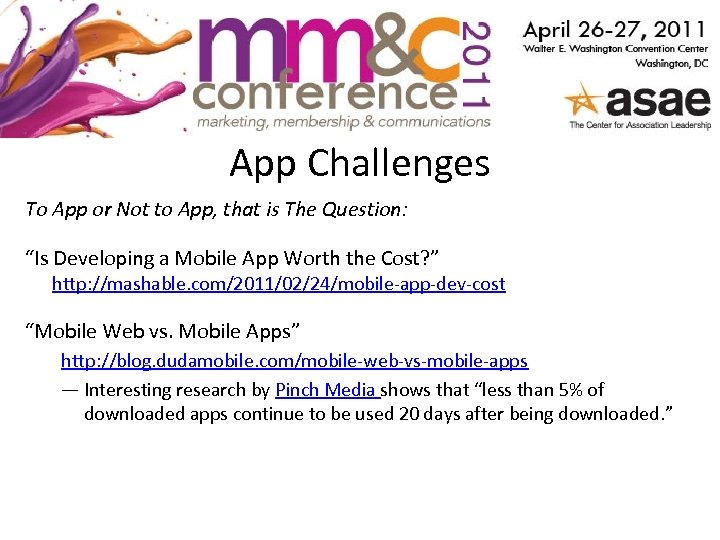 mm&c 2011 conference
marketing, membership & communications

April 26-27, 2011
Walter E. Washington Convention Center
Washington, DC

asae
The Center for Association Leadership

App Challenges

To App or Not to App, that is The Question:

“Is Developing a Mobile App Worth the Cost?”
http://mashable.com/2011/02/24/mobile-app-dev-cost

“Mobile Web vs. Mobile Apps”
http://blog.dudamobile.com/mobile-web-vs-mobile-apps
— Interesting research by Pinch Media shows that “less than 5% of downloaded apps continue to be used 20 days after being downloaded.”